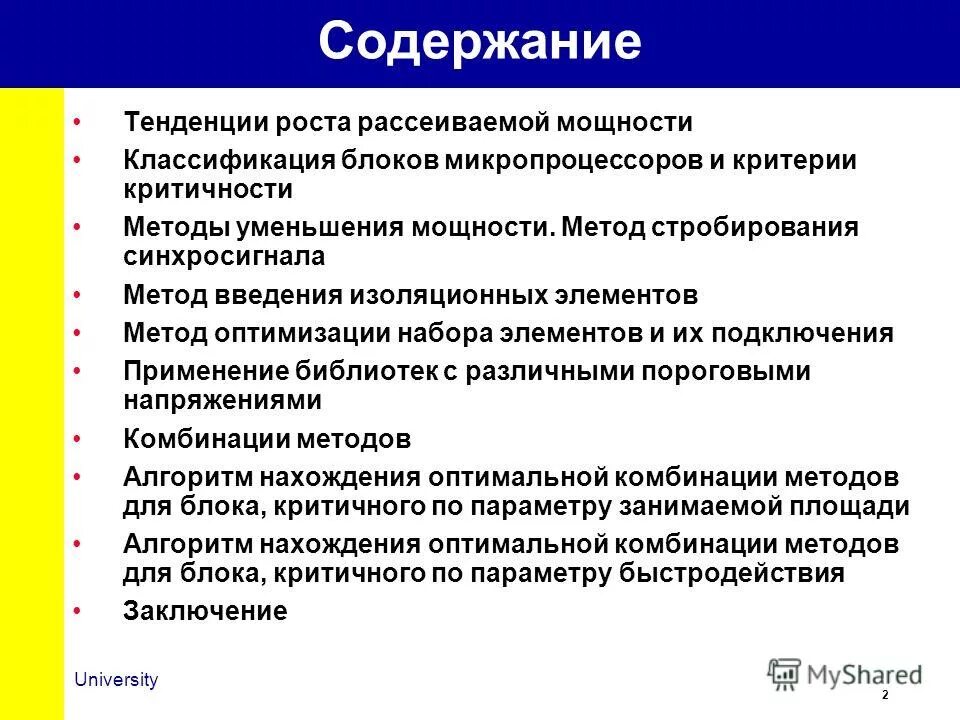 Содержание

• Тенденции роста рассеиваемой мощности
• Классификация блоков микропроцессоров и критерии критичности
• Методы уменьшения мощности. Метод стробирования синхросигнала
• Метод введения изоляционных элементов
• Метод оптимизации набора элементов и их подключения
• Применение библиотек с различными пороговыми напряжениями
• Комбинации методов
• Алгоритм нахождения оптимальной комбинации методов для блока, критичного по параметру занимаемой площади
• Алгоритм нахождения оптимальной комбинации методов для блока, критичного по параметру быстродействия
• Заключение

University

MyShared

2